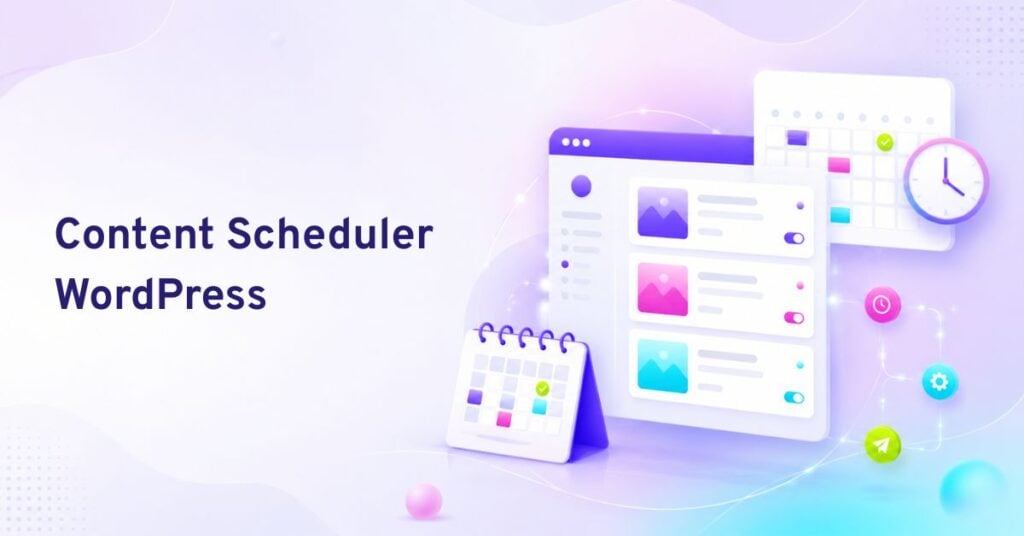 Content Scheduler WordPress